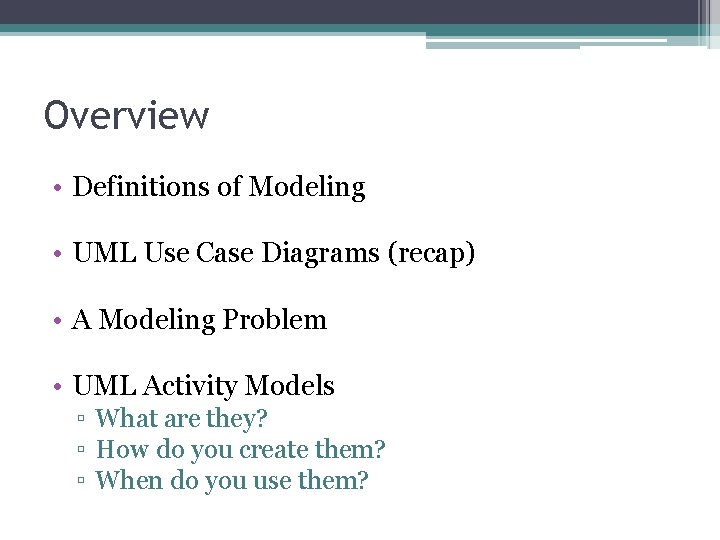 Overview

• Definitions of Modeling

• UML Use Case Diagrams (recap)

• A Modeling Problem

• UML Activity Models
▫ What are they?
▫ How do you create them?
▫ When do you use them?